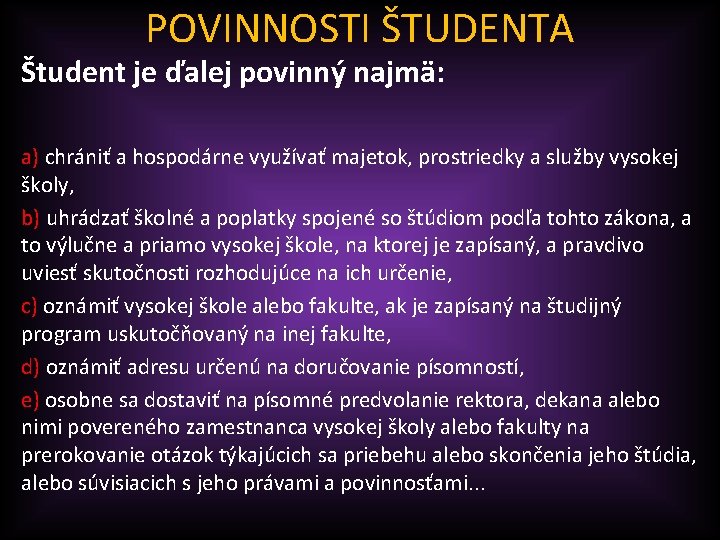 POVINNOSTI ŠTUDENTA

Študent je ďalej povinný najmä:

a) chrániť a hospodárne využívať majetok, prostriedky a služby vysokej školy,

b) uhrádzať školné a poplatky spojené so štúdiom podľa tohto zákona, a to výlučne a priamo vysokej škole, na ktorej je zapísaný, a pravdivo uviesť skutočnosti rozhodujúce na ich určenie,

c) oznámiť vysokej škole alebo fakulte, ak je zapísaný na študijný program uskutočňovaný na inej fakulte,

d) oznámiť adresu určenú na doručovanie písomností,

e) osobne sa dostaviť na písomné predvolanie rektora, dekana alebo nimi povereného zamestnanca vysokej školy alebo fakulty na prerokovanie otázok týkajúcich sa priebehu alebo skončenia jeho štúdia, alebo súvisiacich s jeho právami a povinnosťami...